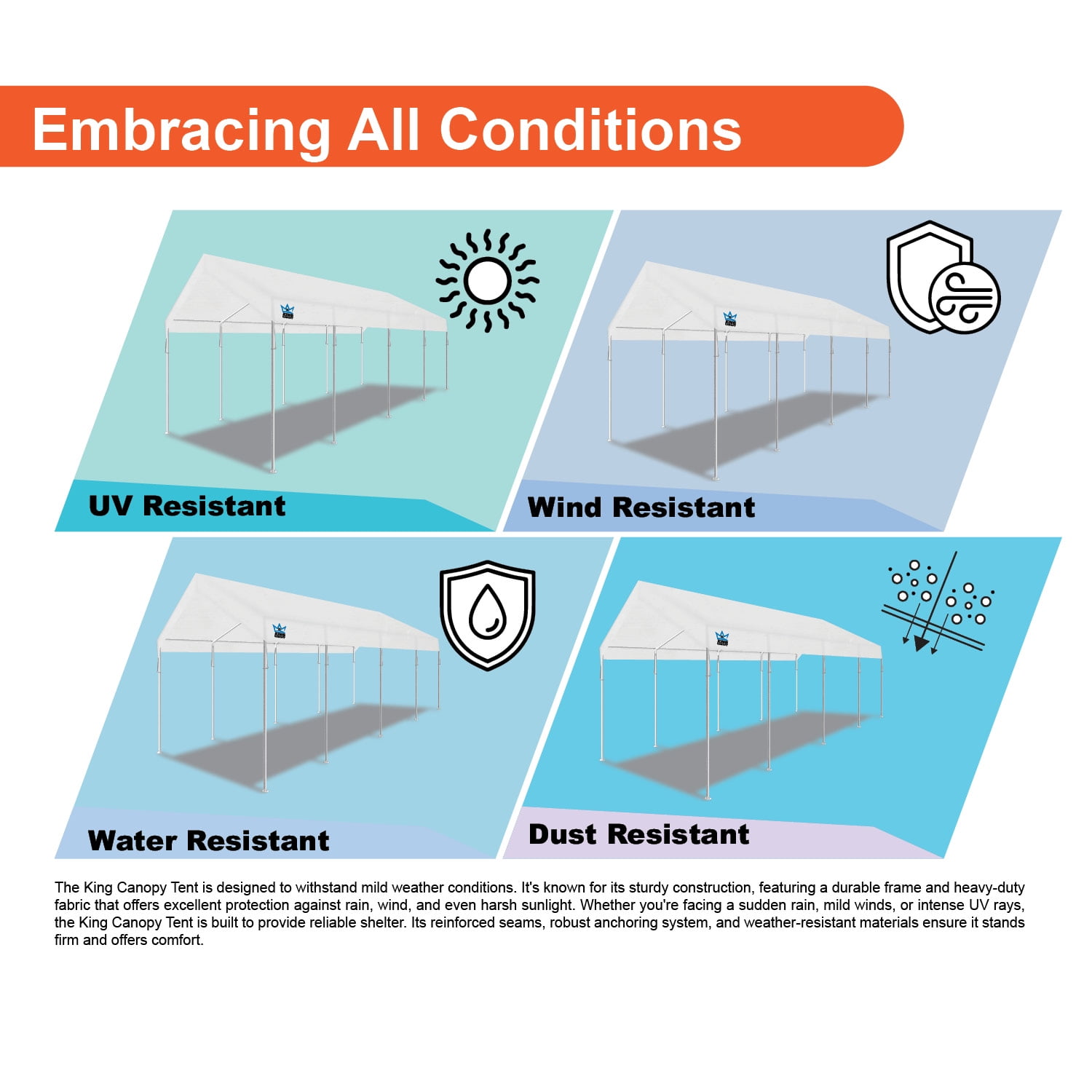 Embracing All Conditions

UV Resistant

Wind Resistant

Water Resistant

Dust Resistant

The King Canopy Tent is designed to withstand mild weather conditions. It's known for its sturdy construction, featuring a durable frame and heavy-duty fabric that offers excellent protection against rain, wind, and even harsh sunlight. Whether you're facing a sudden rain, mild winds, or intense UV rays, the King Canopy Tent is built to provide reliable shelter. Its reinforced seams, robust anchoring system, and weather-resistant materials ensure it stands firm and offers comfort.